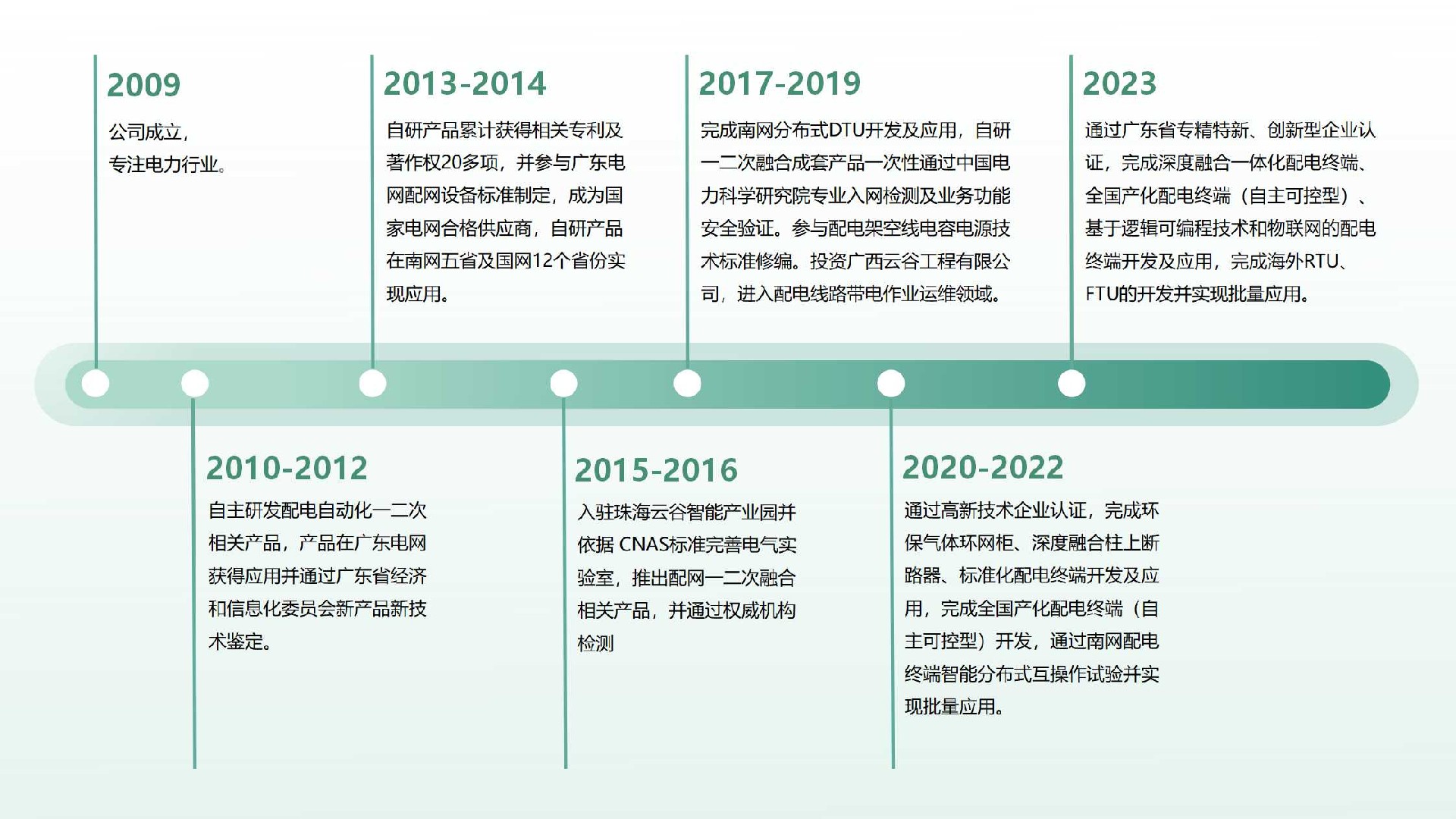 2009

公司成立，专注电力行业。

2013-2014

自研产品累计获得相关专利及著作权20多项，并参与广东电网配网设备标准制定，成为国家电网合格供应商，自研产品在南网五省及国网12个省份实现应用。

2017-2019

完成南网分布式DTU开发及应用，自研一二次融合成套产品一次性通过中国电力科学研究院专业入网检测及业务功能安全验证。参与配电架空线电容电源技术标准修编。投资广西云谷工程有限公司，进入配电线路带电作业运维领域。

2023

通过广东省专精特新、创新型企业认证，完成深度融合一体化配电终端、全国产化配电终端（自主可控型）、基于逻辑可编程技术和物联网的配电终端开发及应用，完成海外RTU、FTU的开发并实现批量应用。

2010-2012

自主研发配电自动化一二次相关产品，产品在广东电网获得应用并通过广东省经济和信息化委员会新产品新技术鉴定。

2015-2016

入驻珠海云谷智能产业园并依据 CNAS标准完善电气实验室，推出配网一二次融合相关产品，并通过权威机构检测

2020-2022

通过高新技术企业认证，完成环保气体环网柜、深度融合柱上断路器、标准化配电终端开发及应用，完成全国产化配电终端（自主可控型）开发，通过南网配电终端智能分布式互操作试验并实现批量应用。